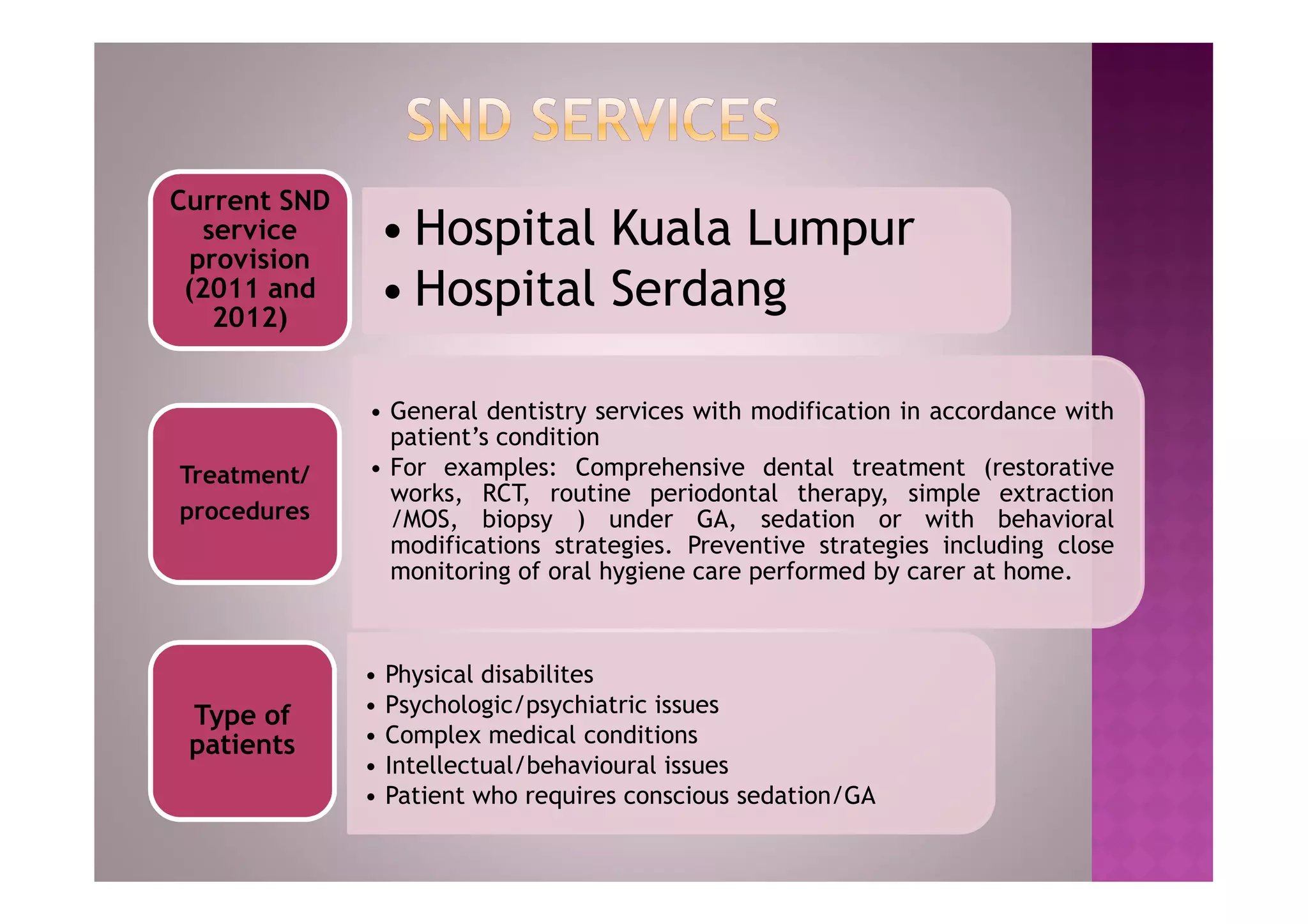 SND SERVICES

Current SND service provision (2011 and 2012)

• Hospital Kuala Lumpur
• Hospital Serdang

Treatment/ procedures

• General dentistry services with modification in accordance with patient's condition
• For examples: Comprehensive dental treatment (restorative works, RCT, routine periodontal therapy, simple extraction /MOS, biopsy ) under GA, sedation or with behavioral modifications strategies. Preventive strategies including close monitoring of oral hygiene care performed by carer at home.

Type of patients

• Physical disabilites
• Psychologic/psychiatric issues
• Complex medical conditions
• Intellectual/behavioural issues
• Patient who requires conscious sedation/GA